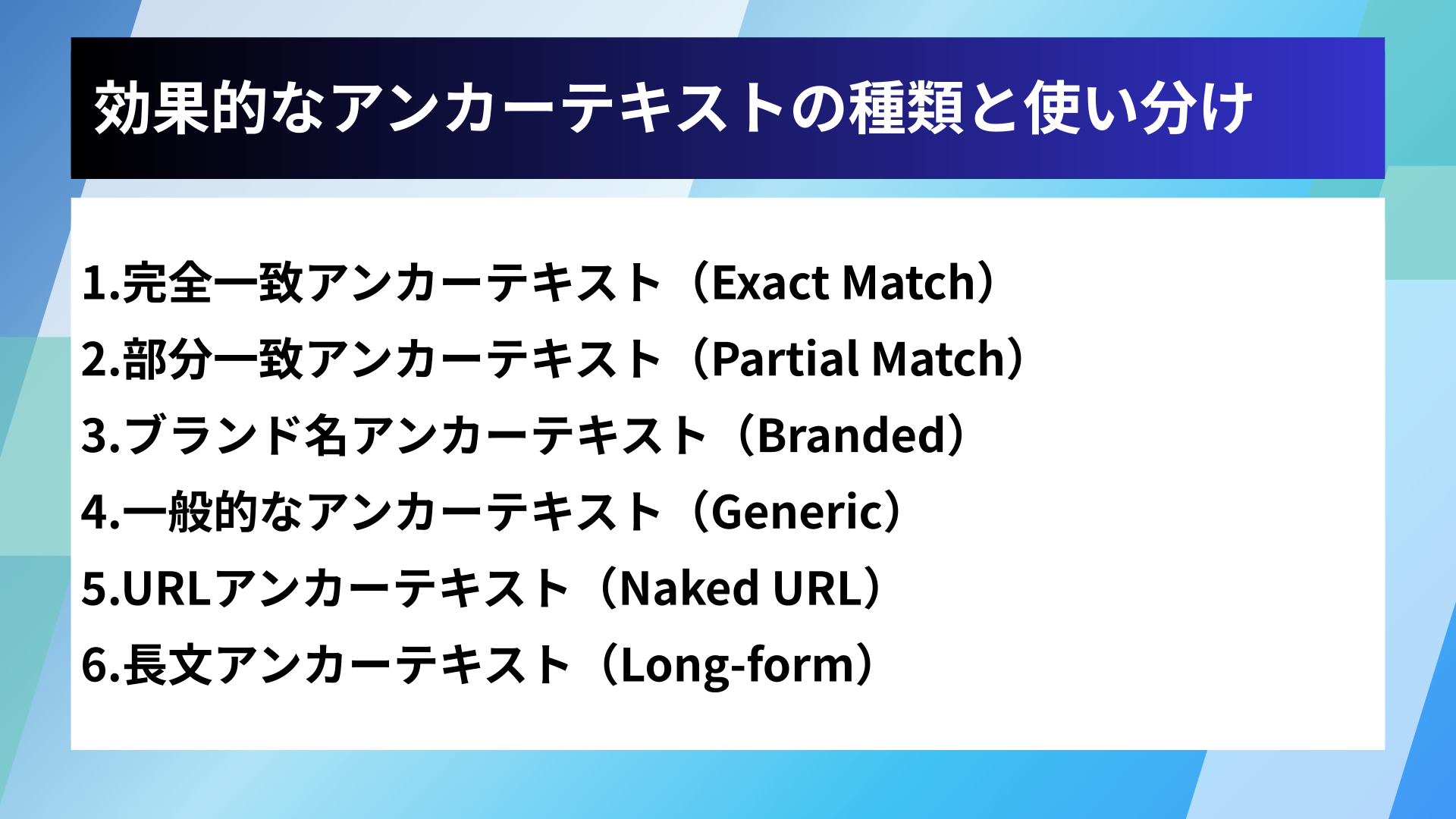 効果的なアンカーテキストの種類と使い分け

1.完全一致アンカーテキスト（Exact Match）
2.部分一致アンカーテキスト（Partial Match）
3.ブランド名アンカーテキスト（Branded）
4.一般的なアンカーテキスト（Generic）
5.URLアンカーテキスト（Naked URL）
6.長文アンカーテキスト（Long-form）